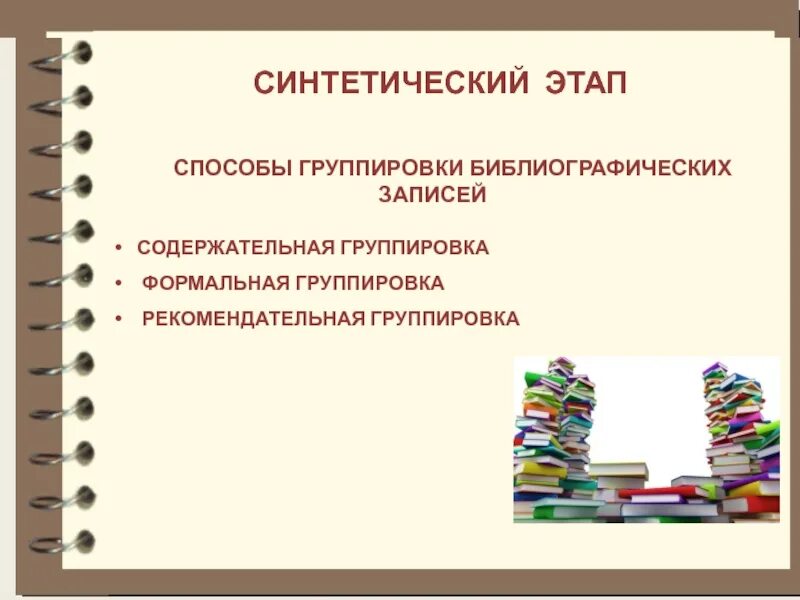 СИНТЕТИЧЕСКИЙ ЭТАП

СПОСОБЫ ГРУППИРОВКИ БИБЛИОГРАФИЧЕСКИХ ЗАПИСЕЙ

• СОДЕРЖАТЕЛЬНАЯ ГРУППИРОВКА
• ФОРМАЛЬНАЯ ГРУППИРОВКА
• РЕКОМЕНДАТЕЛЬНАЯ ГРУППИРОВКА